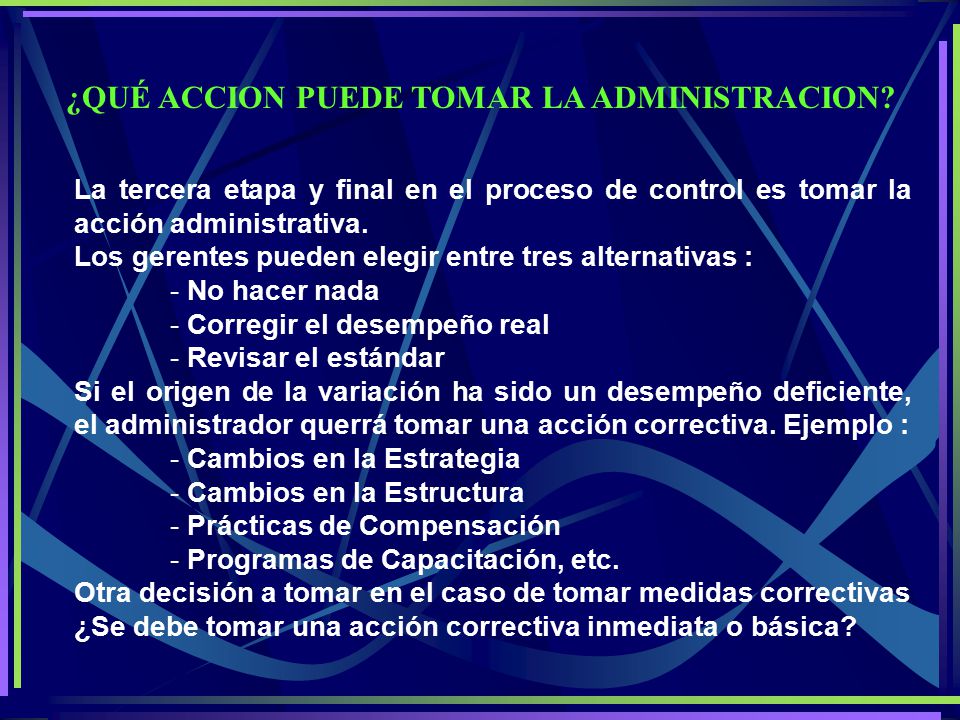 ¿QUÉ ACCION PUEDE TOMAR LA ADMINISTRACION?

La tercera etapa y final en el proceso de control es tomar la acción administrativa.
Los gerentes pueden elegir entre tres alternativas :
- No hacer nada
- Corregir el desempeño real
- Revisar el estándar
Si el origen de la variación ha sido un desempeño deficiente, el administrador querrá tomar una acción correctiva. Ejemplo :
- Cambios en la Estrategia
- Cambios en la Estructura
- Prácticas de Compensación
- Programas de Capacitación, etc.
Otra decisión a tomar en el caso de tomar medidas correctivas ¿Se debe tomar una acción correctiva inmediata o básica?